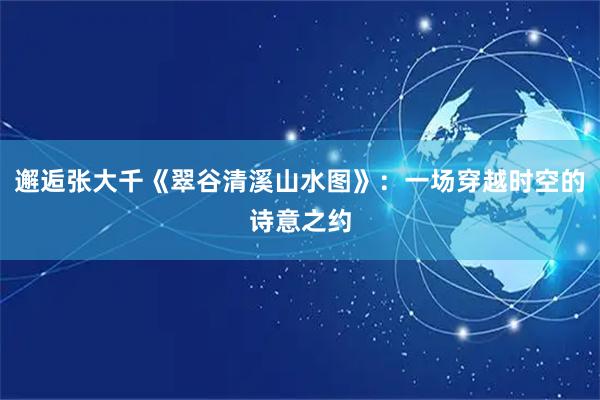 邂逅张大千《翠谷清溪山水图》：一场穿越时空的诗意之约